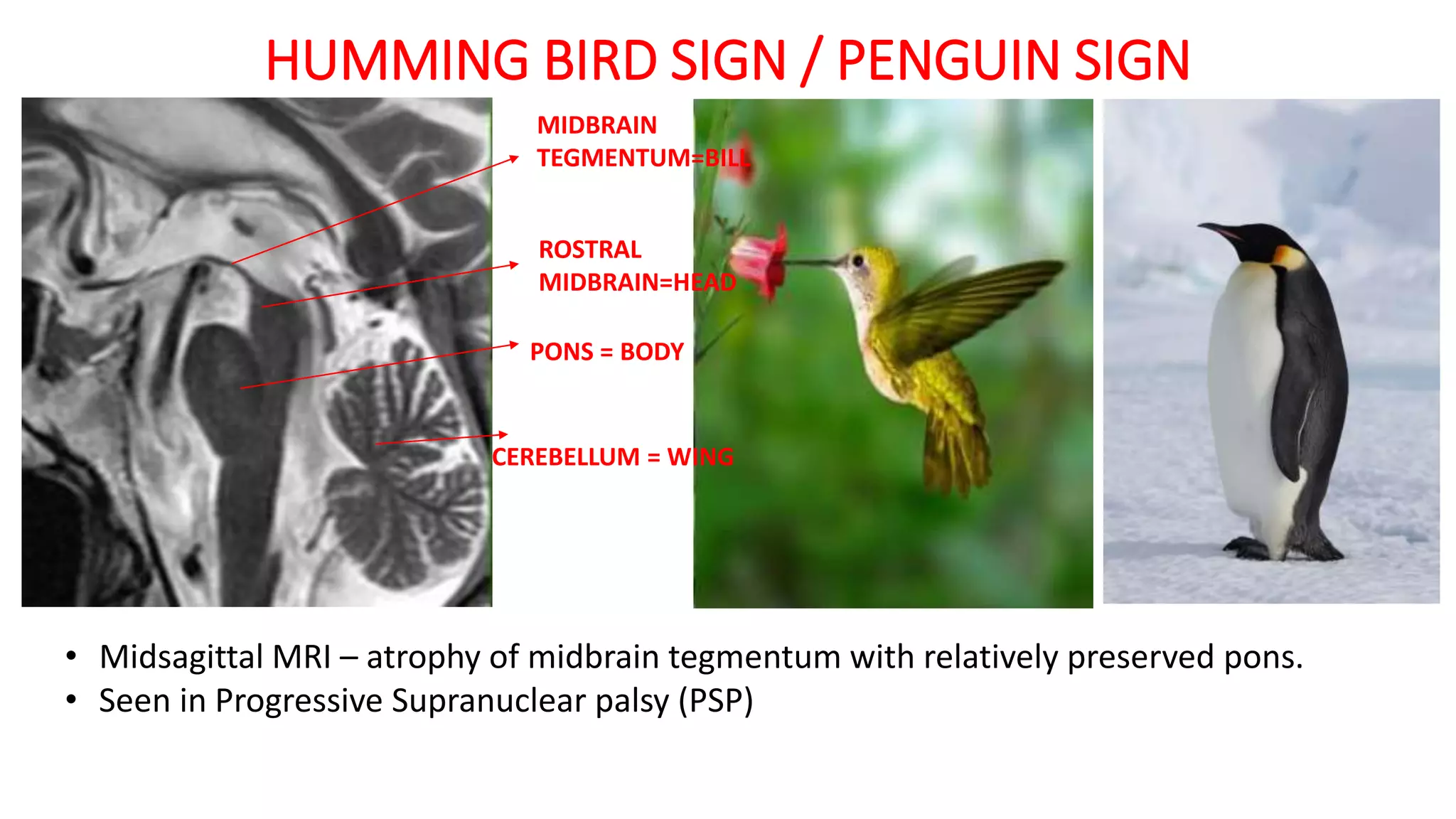 HUMMING BIRD SIGN / PENGUIN SIGN

MIDBRAIN TEGMENTUM=BILL

ROSTRAL MIDBRAIN=HEAD

PONS = BODY

CEREBELLUM = WING

• Midsagittal MRI – atrophy of midbrain tegmentum with relatively preserved pons.
• Seen in Progressive Supranuclear palsy (PSP)